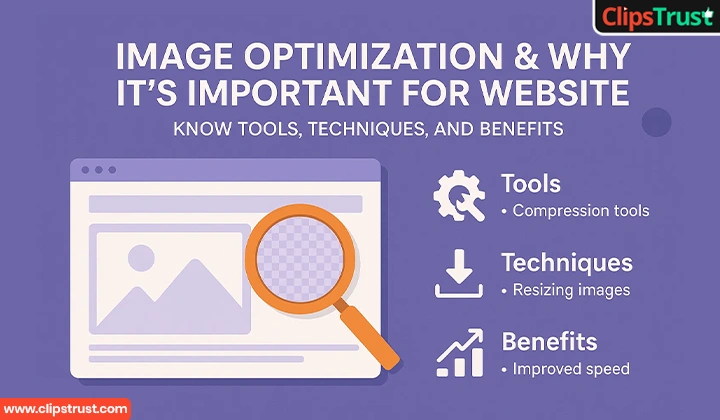 ClipsTrust

IMAGE OPTIMIZATION & WHY IT'S IMPORTANT FOR WEBSITE

KNOW TOOLS, TECHNIQUES, AND BENEFITS

Tools
• Compression tools

Techniques
• Resizing images

Benefits
• Improved speed

www.clipstrust.com